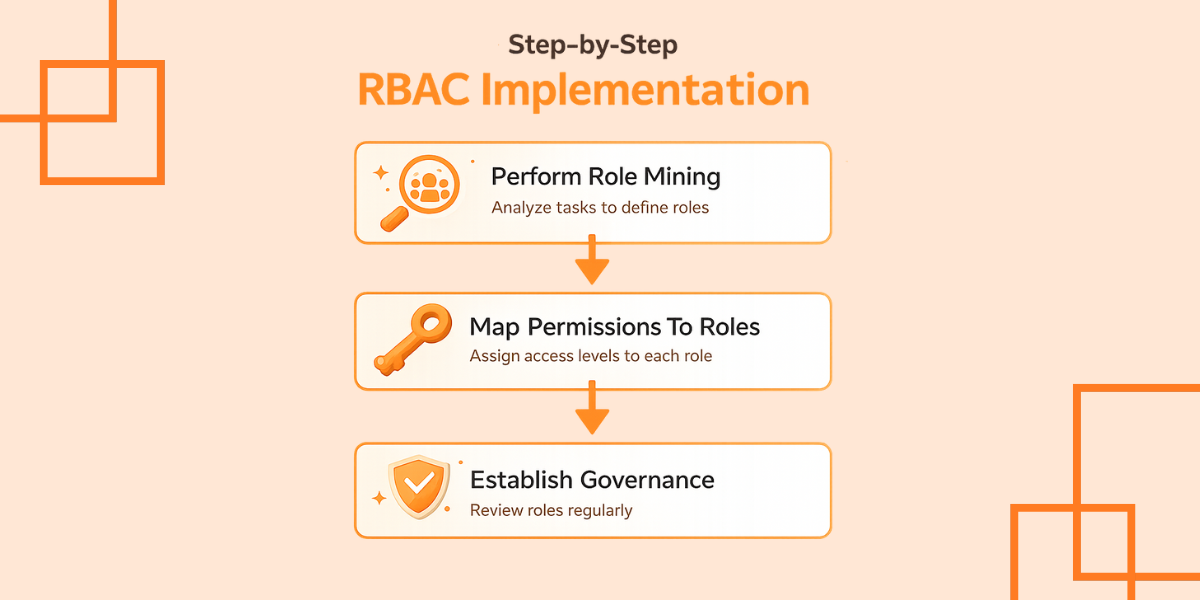 Step-by-Step

RBAC Implementation

Perform Role Mining

Analyze tasks to define roles

Map Permissions To Roles

Assign access levels to each role

Establish Governance

Review roles regularly